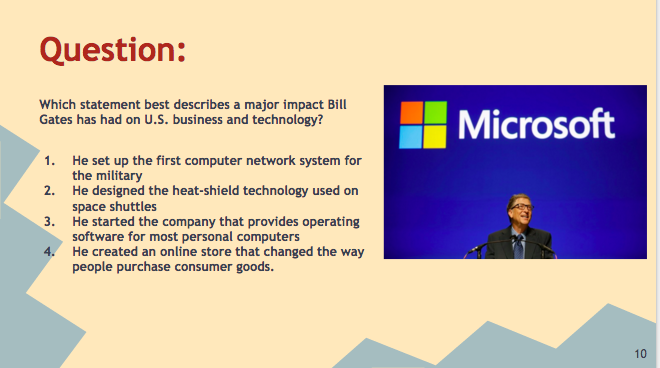 Question:

Which statement best describes a major impact Bill Gates has had on U.S. business and technology?

1. He set up the first computer network system for the military
2. He designed the heat-shield technology used on space shuttles
3. He started the company that provides operating software for most personal computers
4. He created an online store that changed the way people purchase consumer goods.

Microsoft

10